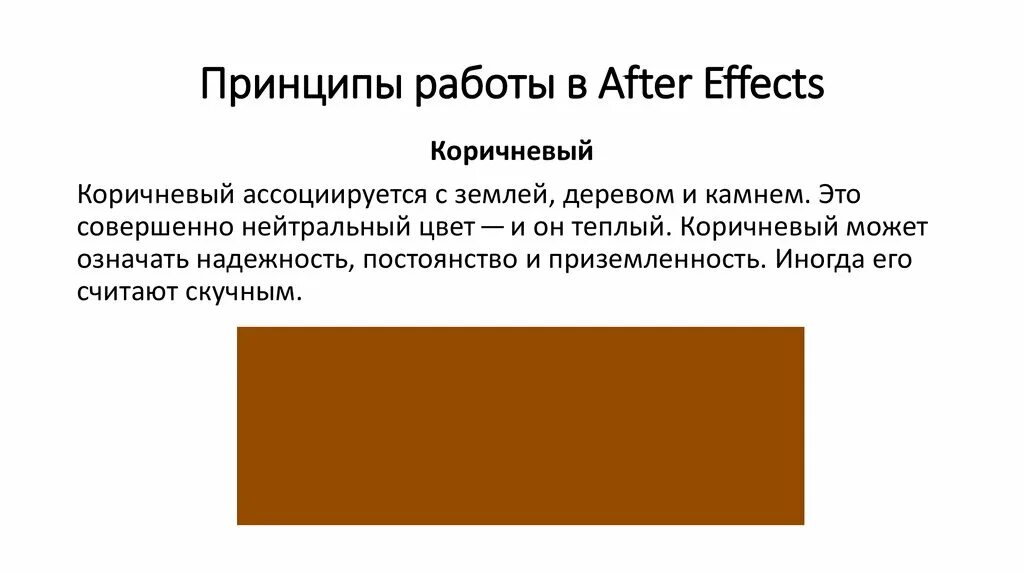 Принципы работы в After Effects

Коричневый

Коричневый ассоциируется с землей, деревом и камнем. Это совершенно нейтральный цвет — и он теплый. Коричневый может означать надежность, постоянство и приземленность. Иногда его считают скучным.